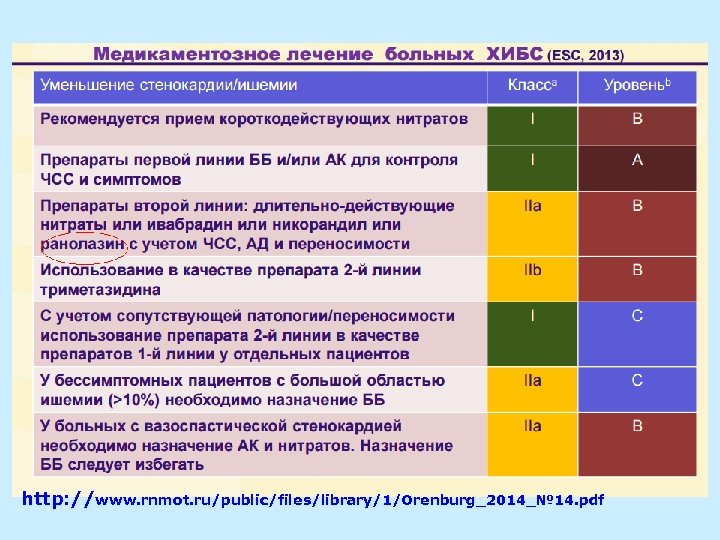 Медикаментозное лечение больных ХИБС (ESC, 2013)

| Уменьшение стенокардии/ишемии | Класс$^a$ | Уровень$^b$ |
|---|---|---|
| Рекомендуется прием короткодействующих нитратов | I | B |
| Препараты первой линии ББ и/или АК для контроля ЧСС и симптомов | I | A |
| Препараты второй линии: длительно-действующие нитраты или ивабрадин или никорандил или ранолазин с учетом ЧСС, АД и переносимости | IIa | B |
| Использование в качестве препарата 2-й линии триметазидина | IIb | B |
| С учетом сопутствующей патологии/переносимости использование препарата 2-й линии в качестве препаратов 1-й линии у отдельных пациентов | I | C |
| У бессимптомных пациентов с большой областью ишемии (>10%) необходимо назначение ББ | IIa | C |
| У больных с вазоспастической стенокардией необходимо назначение АК и нитратов. Назначение ББ следует избегать | IIa | B |

http://www.rnmot.ru/public/files/library/1/Orenburg_2014_№14.pdf